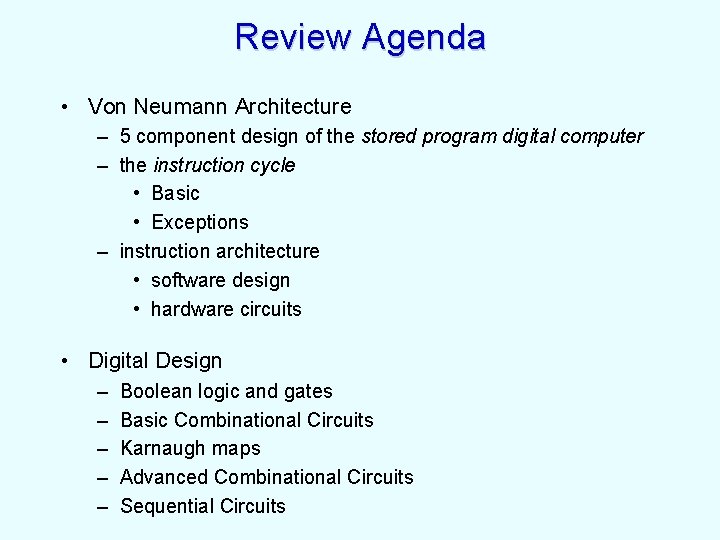 Review Agenda

• Von Neumann Architecture
– 5 component design of the stored program digital computer
– the instruction cycle
• Basic
• Exceptions
– instruction architecture
• software design
• hardware circuits

• Digital Design
– Boolean logic and gates
– Basic Combinational Circuits
– Karnaugh maps
– Advanced Combinational Circuits
– Sequential Circuits